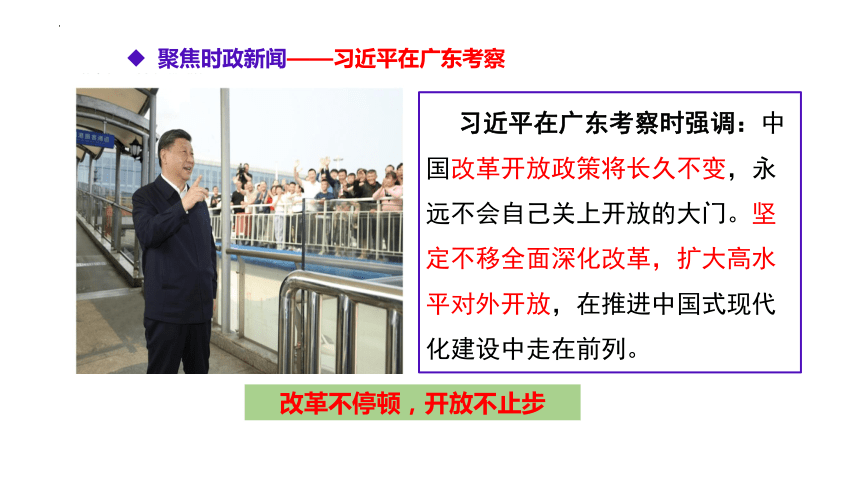 ◆ 聚焦时政新闻——习近平在广东考察

习近平在广东考察时强调：中国改革开放政策将长久不变，永远不会自己关上开放的大门。坚定不移全面深化改革，扩大高水平对外开放，在推进中国式现代化建设中走在前列。

改革不停顿，开放不止步